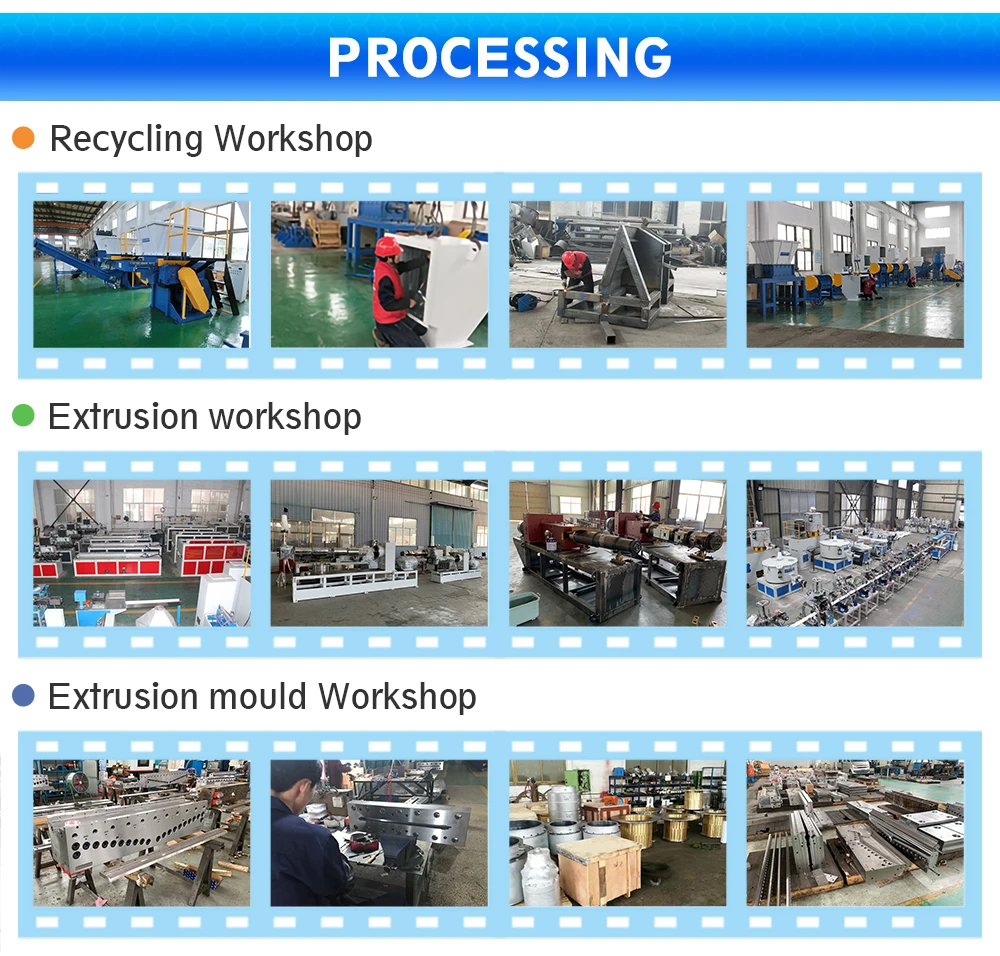 PROCESSING

Recycling Workshop

Extrusion workshop

Extrusion mould Workshop